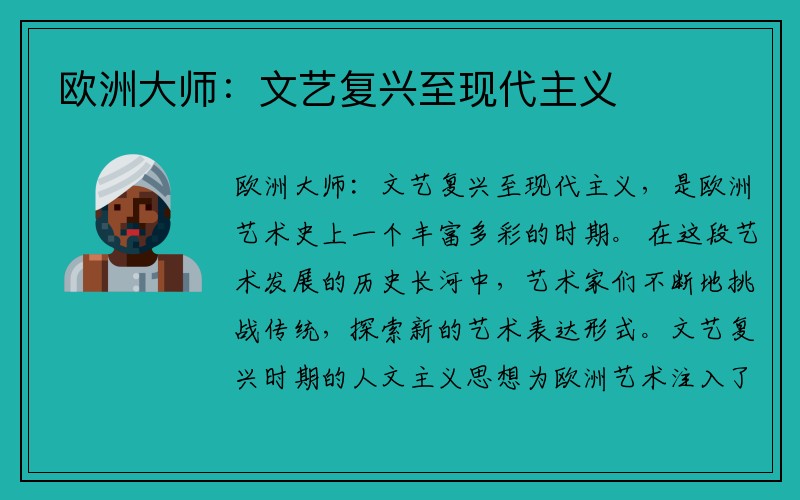 欧洲大师：文艺复兴至现代主义

欧洲大师：文艺复兴至现代主义，是欧洲艺术史上一个丰富多彩的时期。在这段艺术发展的历史长河中，艺术家们不断地挑战传统，探索新的艺术表达形式。文艺复兴时期的人文主义思想为欧洲艺术注入了